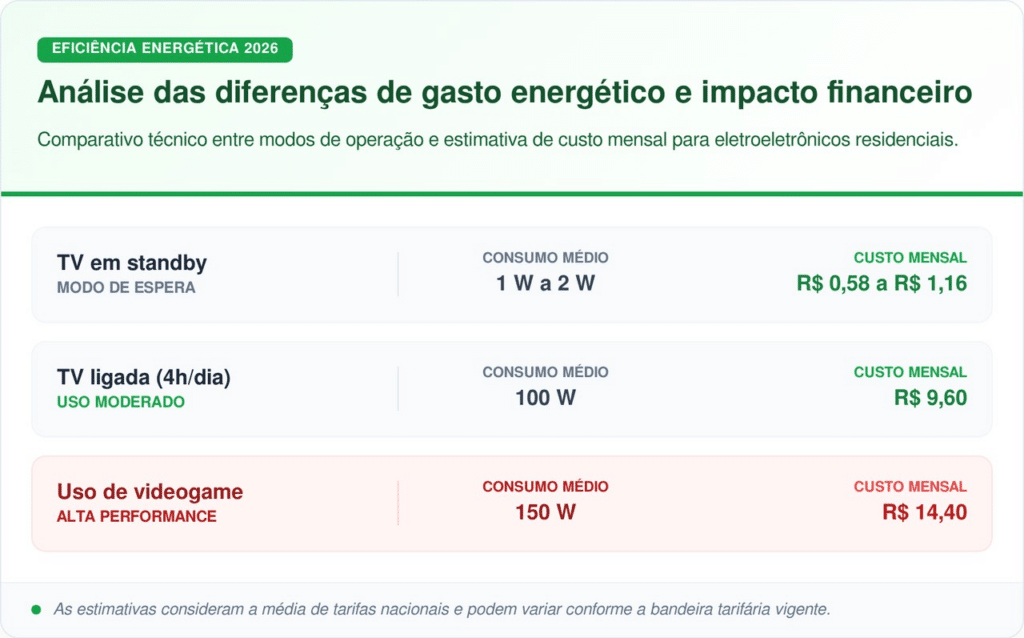 EFICIÊNCIA ENERGÉTICA 2026

Análise das diferenças de gasto energético e impacto financeiro

Comparativo técnico entre modos de operação e estimativa de custo mensal para eletroeletrônicos residenciais.

TV em standby
MODO DE ESPERA
CONSUMO MÉDIO
1 W a 2 W
CUSTO MENSAL
R$ 0,58 a R$ 1,16

TV ligada (4h/dia)
USO MODERADO
CONSUMO MÉDIO
100 W
CUSTO MENSAL
R$ 9,60

Uso de videogame
ALTA PERFORMANCE
CONSUMO MÉDIO
150 W
CUSTO MENSAL
R$ 14,40

As estimativas consideram a média de tarifas nacionais e podem variar conforme a bandeira tarifária vigente.